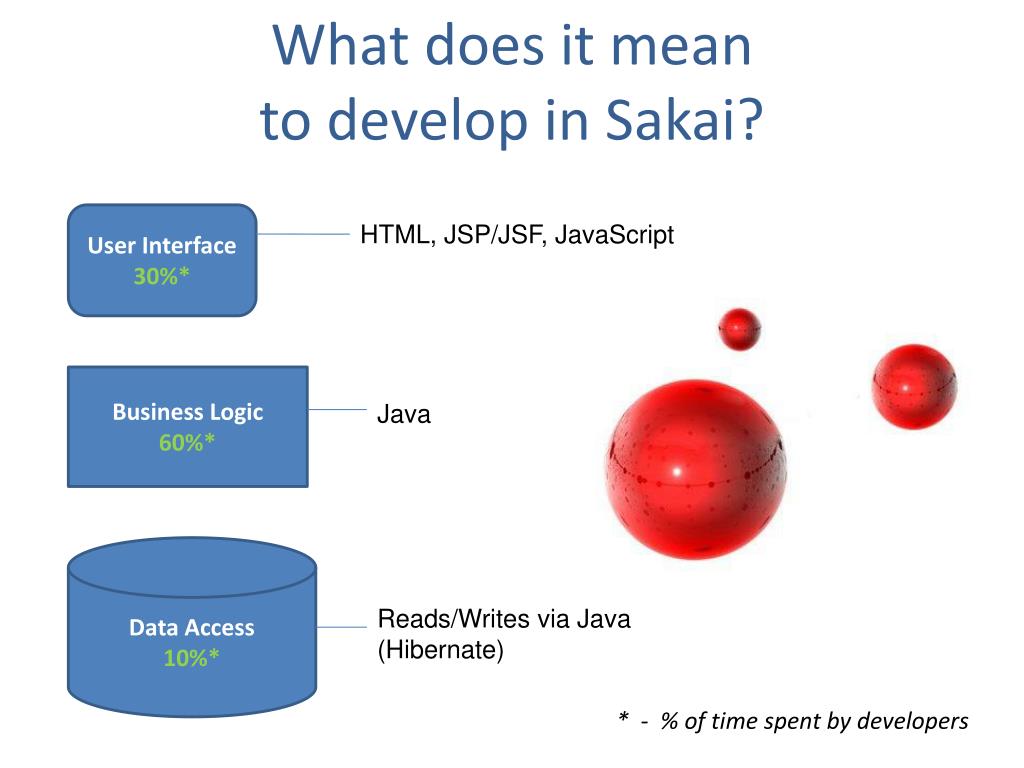 What does it mean to develop in Sakai?

User Interface
30%*

HTML, JSP/JSF, JavaScript

Business Logic
60%*

Java

Data Access
10%*

Reads/Writes via Java (Hibernate)

* - % of time spent by developers